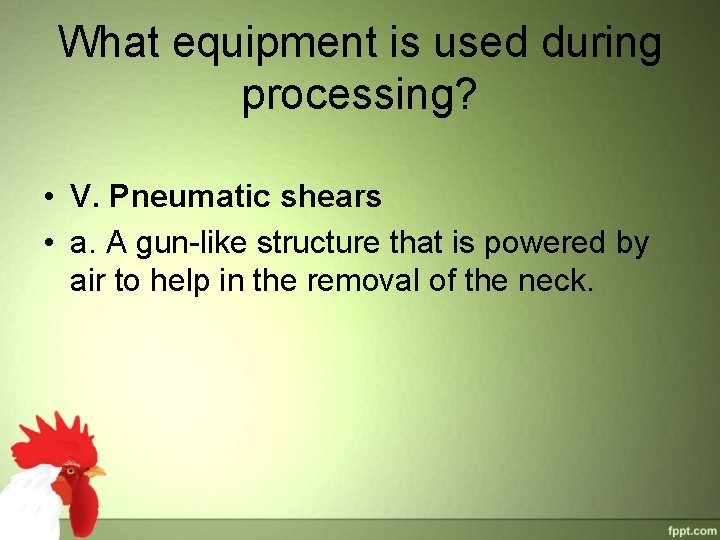 What equipment is used during processing?

• V. Pneumatic shears
• a. A gun-like structure that is powered by air to help in the removal of the neck.

fppt.com